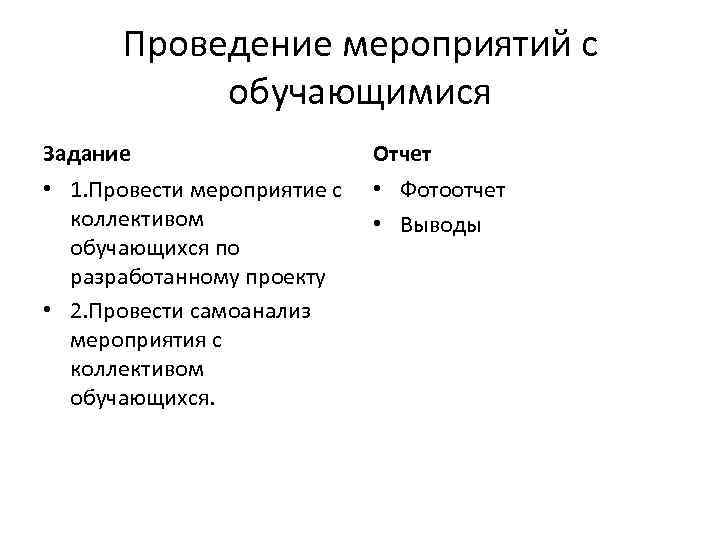 Проведение мероприятий с обучающимися

Задание

• 1.Провести мероприятие с коллективом обучающихся по разработанному проекту
• 2.Провести самоанализ мероприятия с коллективом обучающихся.

Отчет

• Фотоотчет
• Выводы